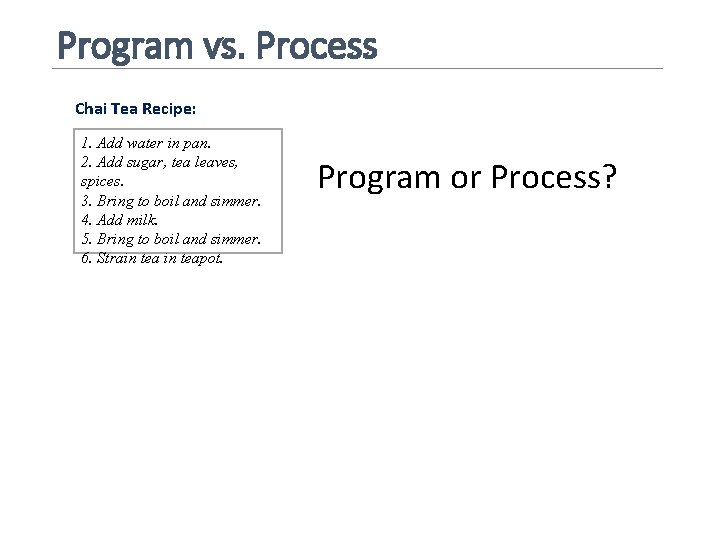 Program vs. Process

Chai Tea Recipe:

1. Add water in pan.
2. Add sugar, tea leaves, spices.
3. Bring to boil and simmer.
4. Add milk.
5. Bring to boil and simmer.
6. Strain tea in teapot.

Program or Process?